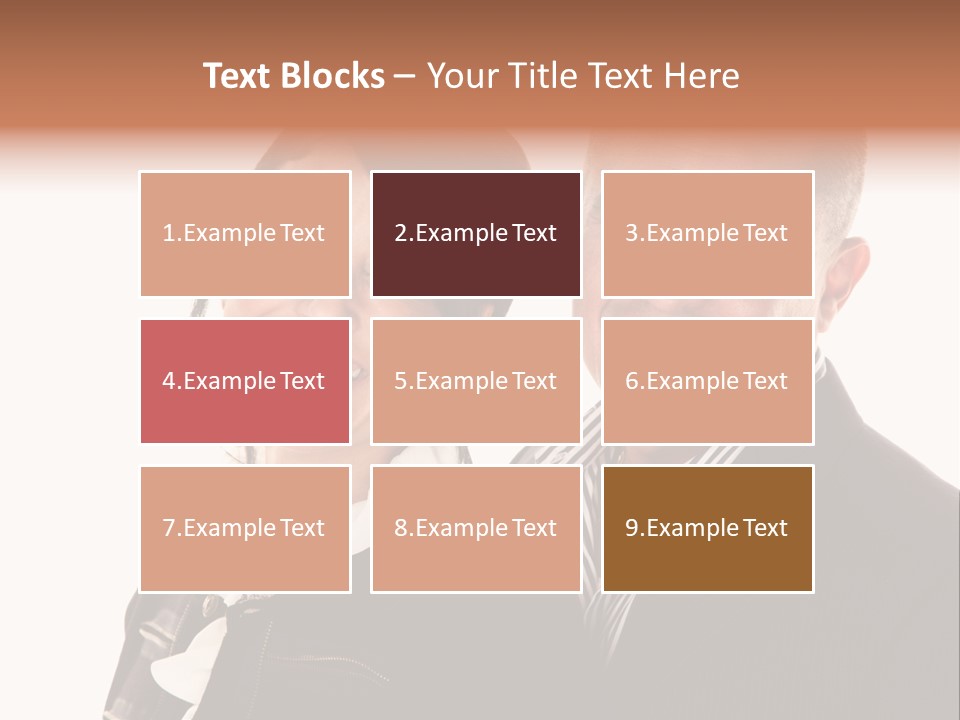 Text Blocks – Your Title Text Here

1.Example Text

2.Example Text

3.Example Text

4.Example Text

5.Example Text

6.Example Text

7.Example Text

8.Example Text

9.Example Text